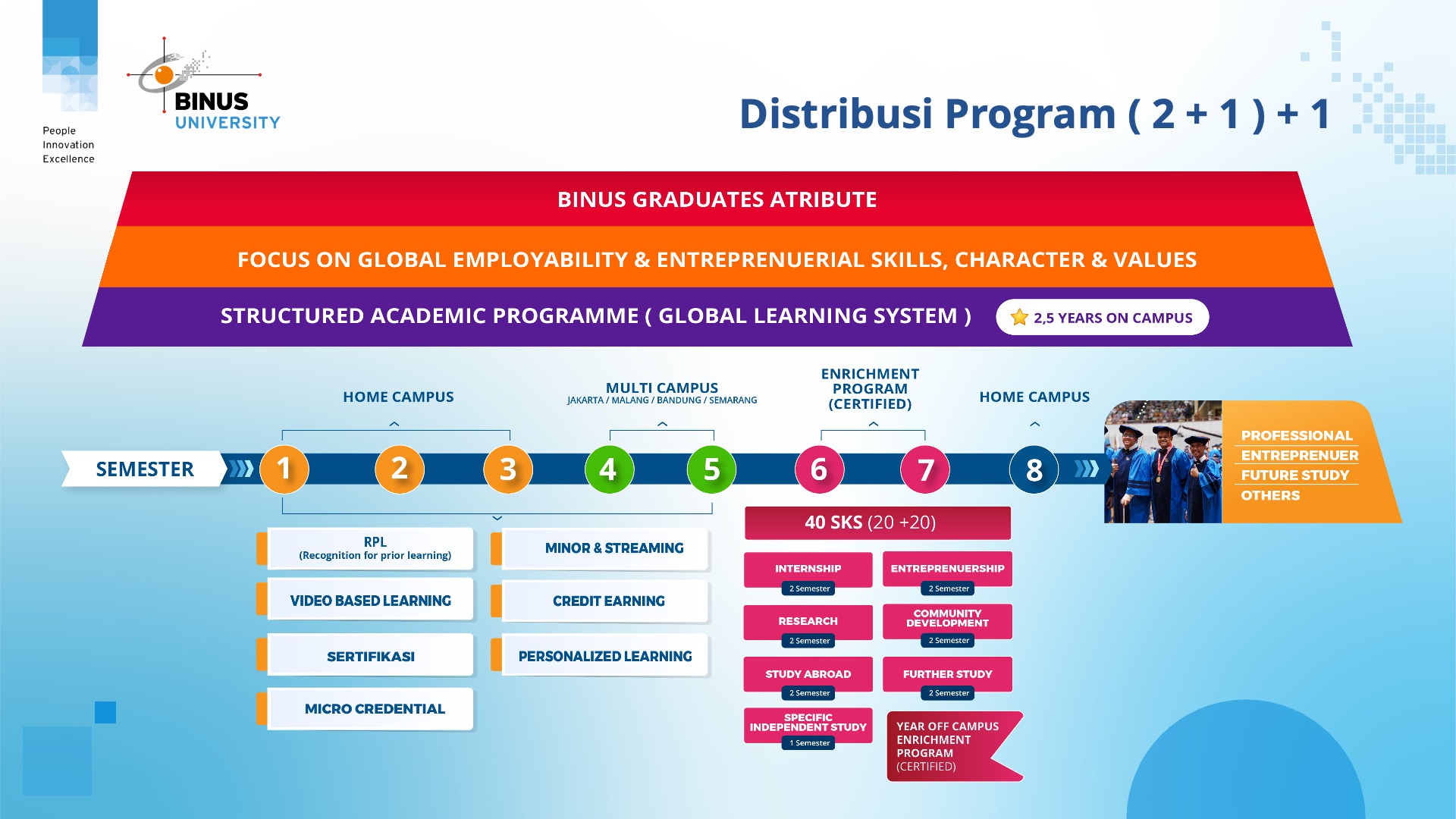 People Innovation Excellence

BINUS UNIVERSITY

Distribusi Program ( 2 + 1 ) + 1

BINUS GRADUATES ATRIBUTE

FOCUS ON GLOBAL EMPLOYABILITY & ENTREPRENUERIAL SKILLS, CHARACTER & VALUES

STRUCTURED ACADEMIC PROGRAMME ( GLOBAL LEARNING SYSTEM )

2,5 YEARS ON CAMPUS

HOME CAMPUS

MULTI CAMPUS
JAKARTA / MALANG / BANDUNG / SEMARANG

ENRICHMENT PROGRAM (CERTIFIED)

HOME CAMPUS

SEMESTER

1 2 3 4 5 6 7 8

PROFESSIONAL
ENTREPRENUER
FUTURE STUDY
OTHERS

RPL
(Recognition for prior learning)

VIDEO BASED LEARNING

SERTIFIKASI

MICRO CREDENTIAL

MINOR & STREAMING

CREDIT EARNING

PERSONALIZED LEARNING

40 SKS (20 +20)

INTERNSHIP
2 Semester

ENTREPRENEURSHIP
2 Semester

RESEARCH
2 Semester

COMMUNITY DEVELOPMENT
2 Semester

STUDY ABROAD
2 Semester

FURTHER STUDY
2 Semester

SPECIFIC INDEPENDENT STUDY
1 Semester

YEAR OFF CAMPUS ENRICHMENT PROGRAM (CERTIFIED)